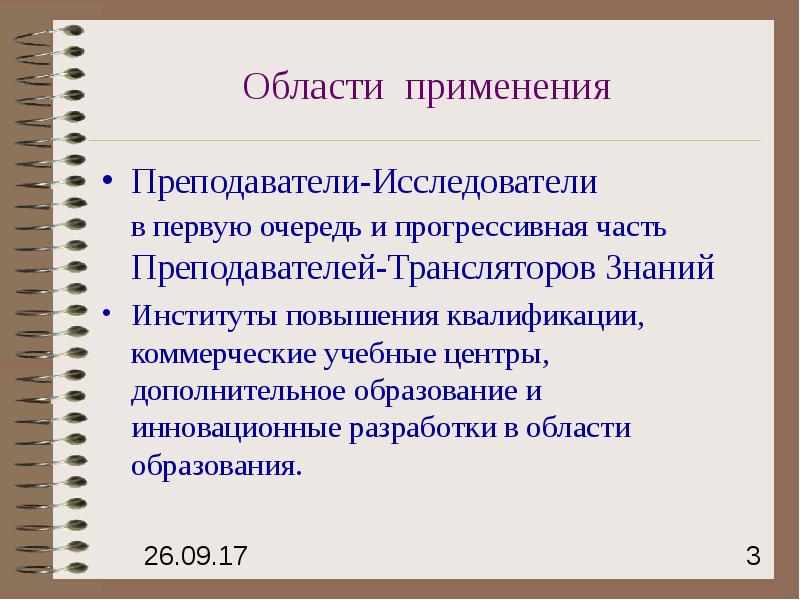 Области применения

• Преподаватели-Исследователи
в первую очередь и прогрессивная часть Преподавателей-Трансляторов Знаний

• Институты повышения квалификации, коммерческие учебные центры, дополнительное образование и инновационные разработки в области образования.

26.09.17

3